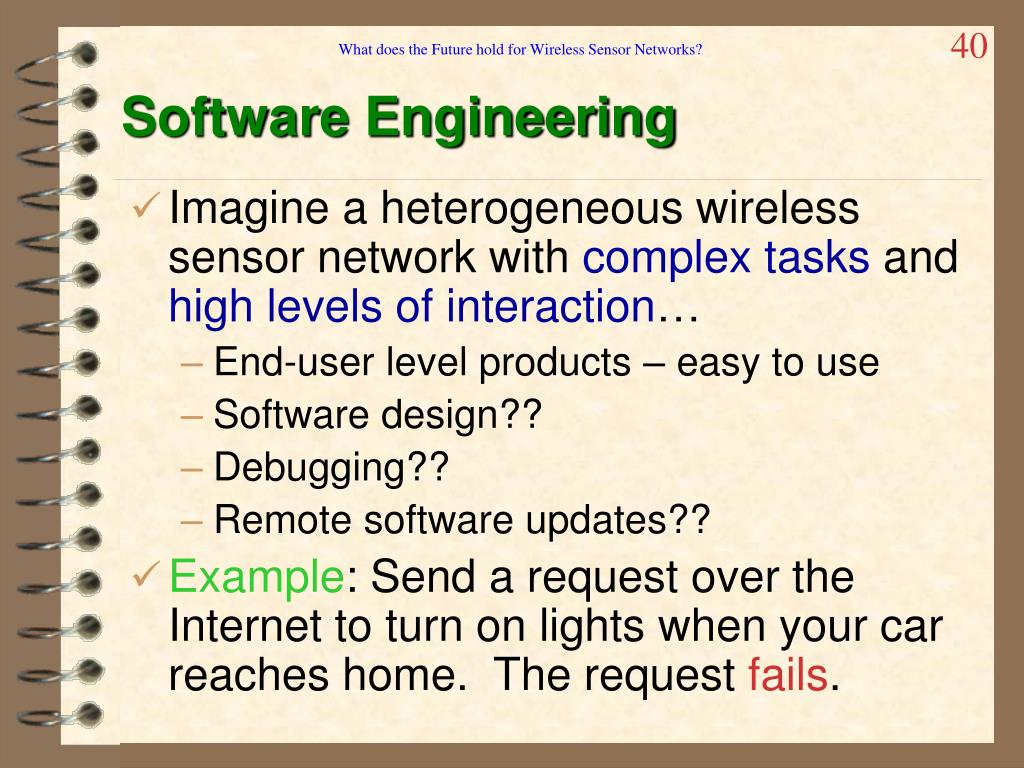 What does the Future hold for Wireless Sensor Networks?

40

Software Engineering

✓ Imagine a heterogeneous wireless sensor network with complex tasks and high levels of interaction…

– End-user level products – easy to use
– Software design??
– Debugging??
– Remote software updates??

✓ Example: Send a request over the Internet to turn on lights when your car reaches home. The request fails.